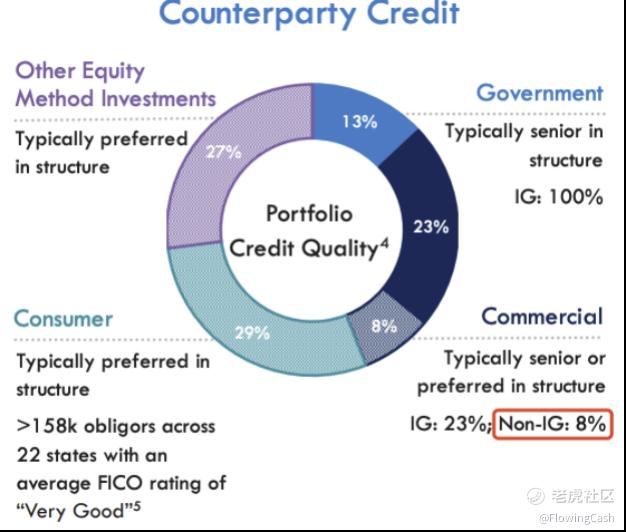 Counterparty Credit

Other Equity Method Investments

Typically preferred in structure

Government

Typically senior in structure

IG: 100%

13%

23%

8%

29%

27%

Portfolio Credit Quality$^4$

Consumer

Typically preferred in structure

>158k obligors across 22 states with an average FICO rating of "Very Good"$^5$

Commercial

Typically senior or preferred in structure

IG: 23%; Non-IG: 8%

老虎社区
@FlowingCash